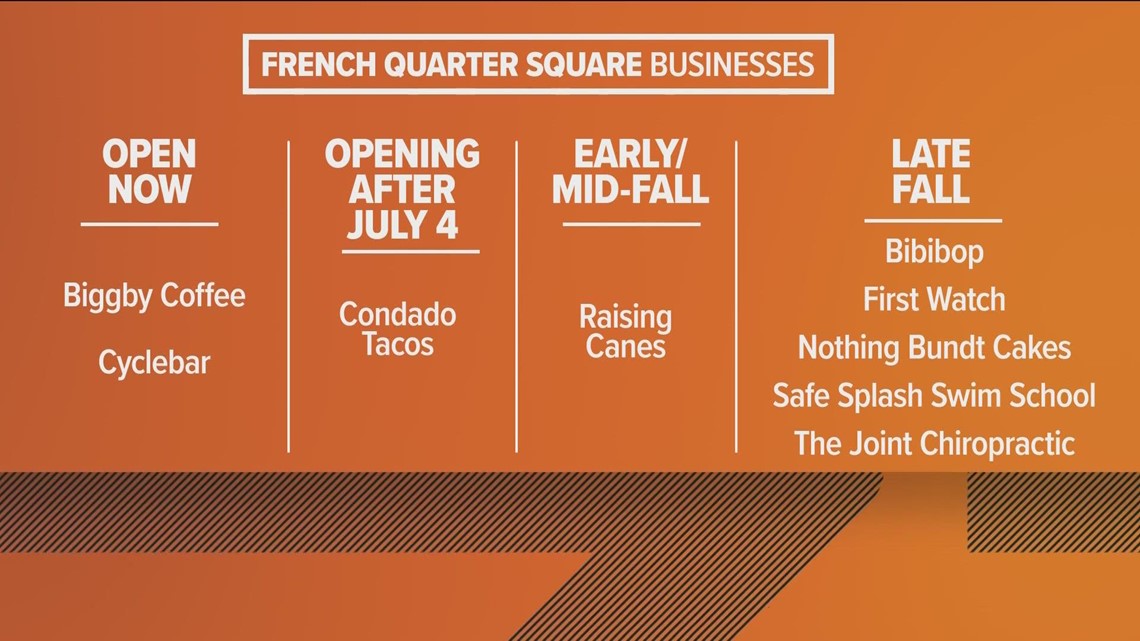 FRENCH QUARTER SQUARE BUSINESSES

OPEN NOW

Biggby Coffee

Cyclebar

OPENING AFTER JULY 4

Condado Tacos

EARLY/ MID-FALL

Raising Canes

LATE FALL

Bibibop

First Watch

Nothing Bundt Cakes

Safe Splash Swim School

The Joint Chiropractic